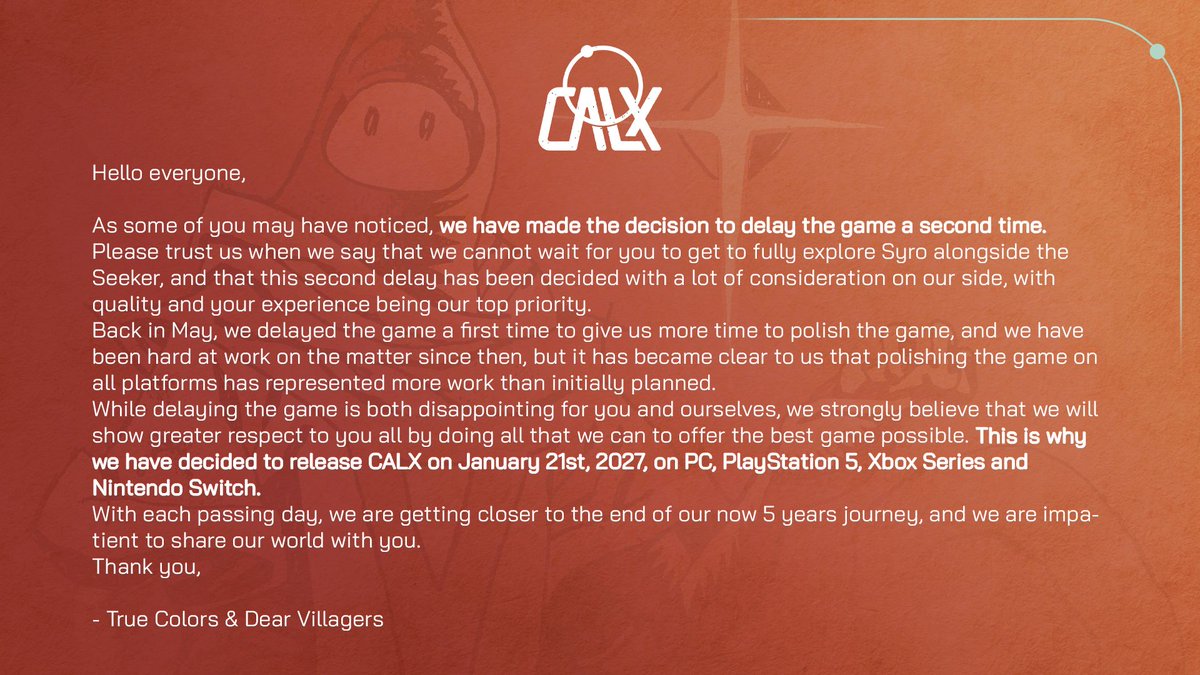 CALX

Hello everyone,

As some of you may have noticed, we have made the decision to delay the game a second time. Please trust us when we say that we cannot wait for you to get to fully explore Syro alongside the Seeker, and that this second delay has been decided with a lot of consideration on our side, with quality and your experience being our top priority.

Back in May, we delayed the game a first time to give us more time to polish the game, and we have been hard at work on the matter since then, but it has became clear to us that polishing the game on all platforms has represented more work than initially planned.

While delaying the game is both disappointing for you and ourselves, we strongly believe that we will show greater respect to you all by doing all that we can to offer the best game possible. This is why we have decided to release CALX on January 21st, 2027, on PC, PlayStation 5, Xbox Series and Nintendo Switch.

With each passing day, we are getting closer to the end of our now 5 years journey, and we are impatient to share our world with you.

Thank you,

- True Colors & Dear Villagers